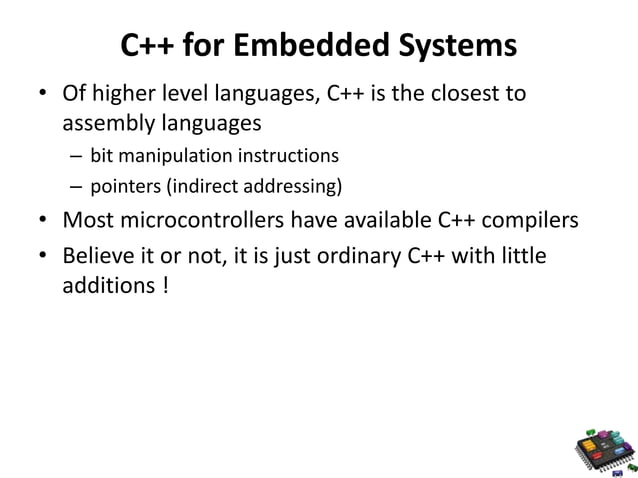 C++ for Embedded Systems

• Of higher level languages, C++ is the closest to assembly languages
– bit manipulation instructions
– pointers (indirect addressing)

• Most microcontrollers have available C++ compilers

• Believe it or not, it is just ordinary C++ with little additions !